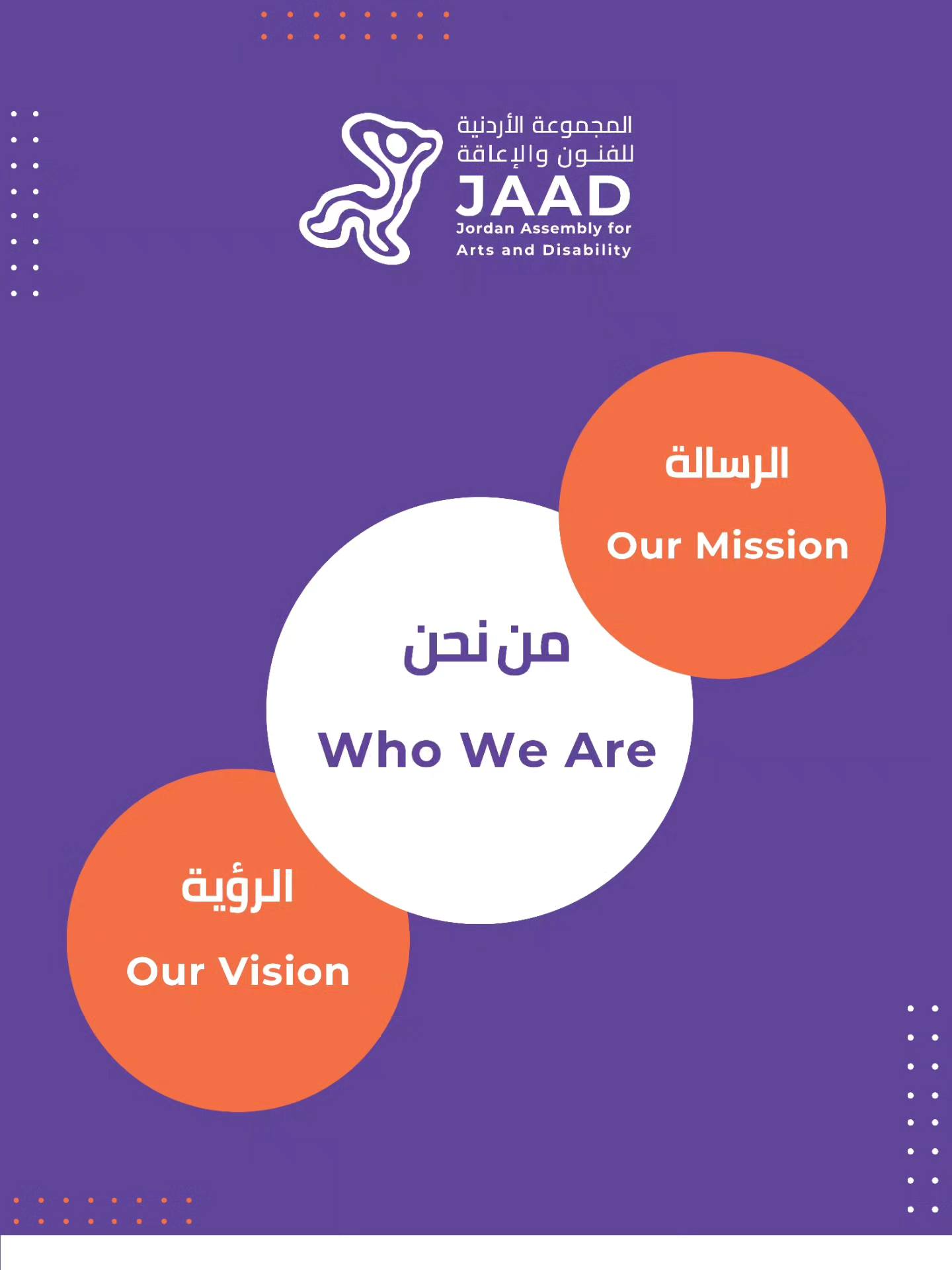 المجموعة الأردنية
للفنون والإعاقة
JAAD
Jordan Assembly for
Arts and Disability

الرسالة
Our Mission

من نحن
Who We Are

الرؤية
Our Vision